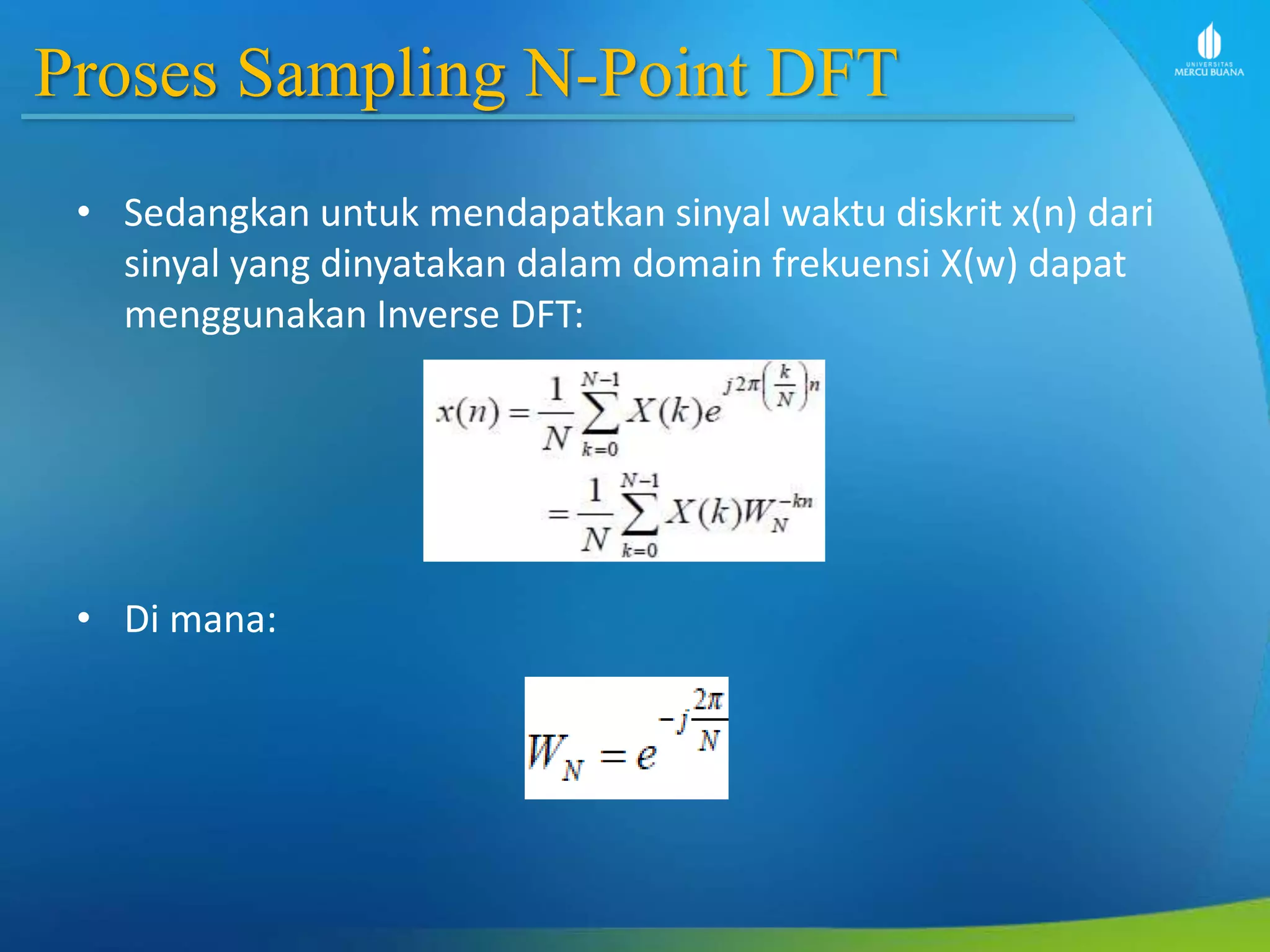 Proses Sampling N-Point DFT

UNIVERSITAS MERCU BUANA

• Sedangkan untuk mendapatkan sinyal waktu diskrit x(n) dari sinyal yang dinyatakan dalam domain frekuensi X(w) dapat menggunakan Inverse DFT:

$x(n) = \frac{1}{N}\sum_{k=0}^{N-1} X(k)e^{j2\pi\left(\frac{k}{N}\right)n}$
$= \frac{1}{N}\sum_{k=0}^{N-1} X(k)W_N^{-kn}$

• Di mana:

$W_N = e^{-j\frac{2\pi}{N}}$